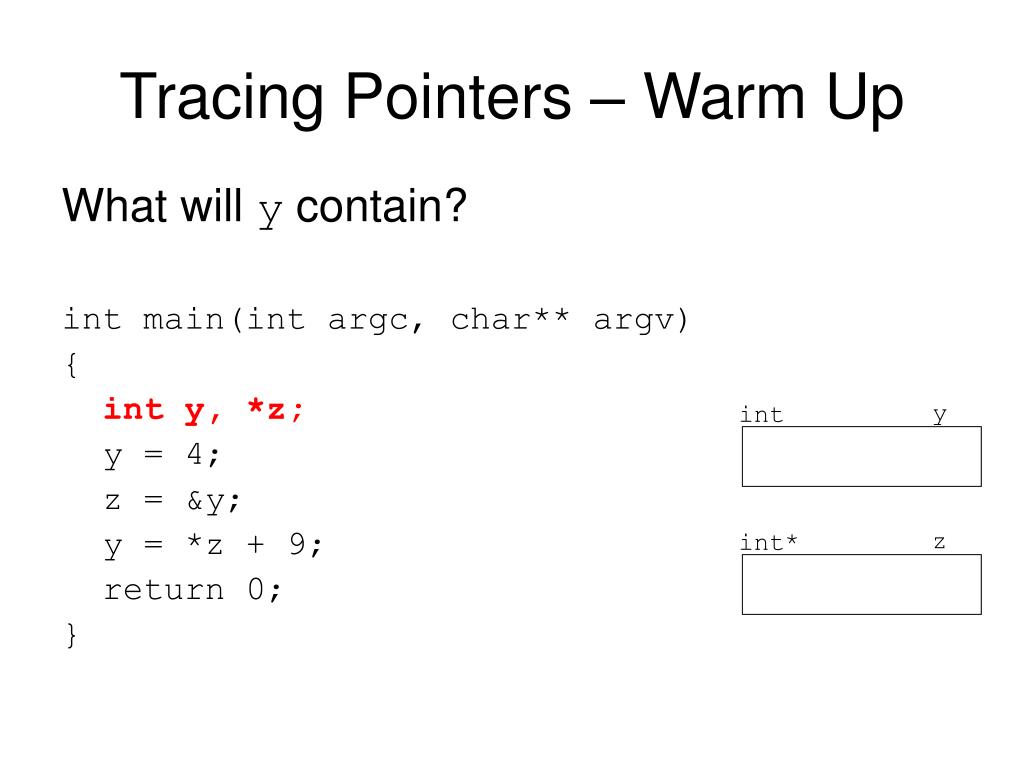 Tracing Pointers – Warm Up

What will y contain?

int main(int argc, char** argv)
{
  int y, *z;
  y = 4;
  z = &y;
  y = *z + 9;
  return 0;
}

int y

int* z